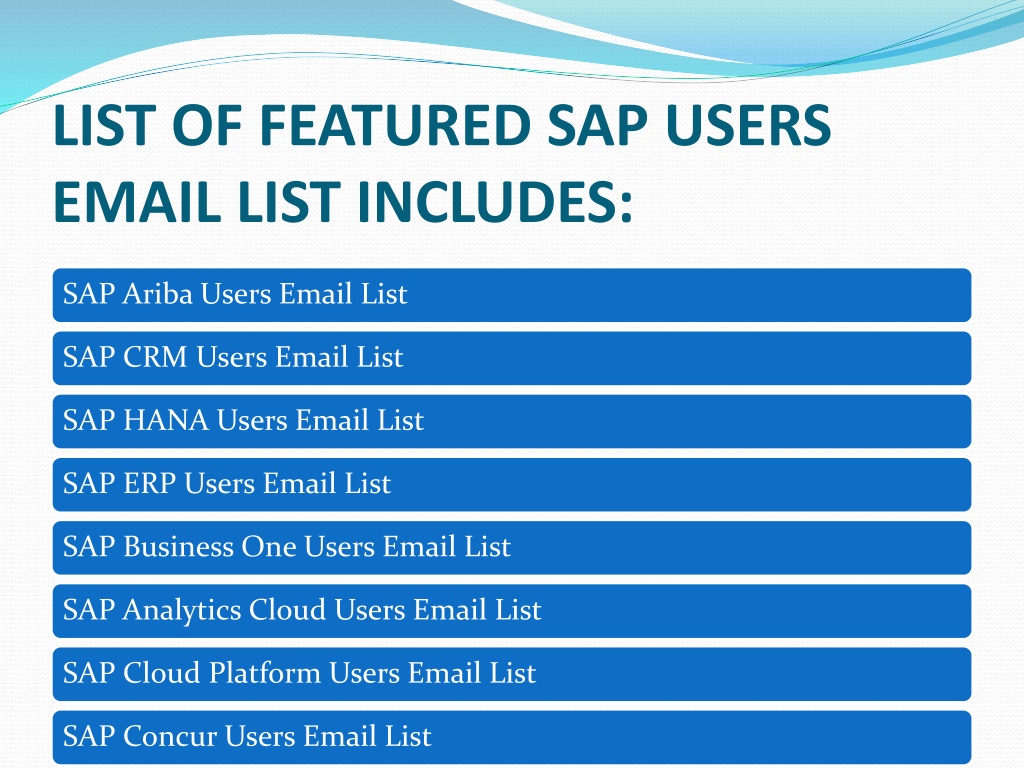 LIST OF FEATURED SAP USERS EMAIL LIST INCLUDES:

SAP Ariba Users Email List

SAP CRM Users Email List

SAP HANA Users Email List

SAP ERP Users Email List

SAP Business One Users Email List

SAP Analytics Cloud Users Email List

SAP Cloud Platform Users Email List

SAP Concur Users Email List